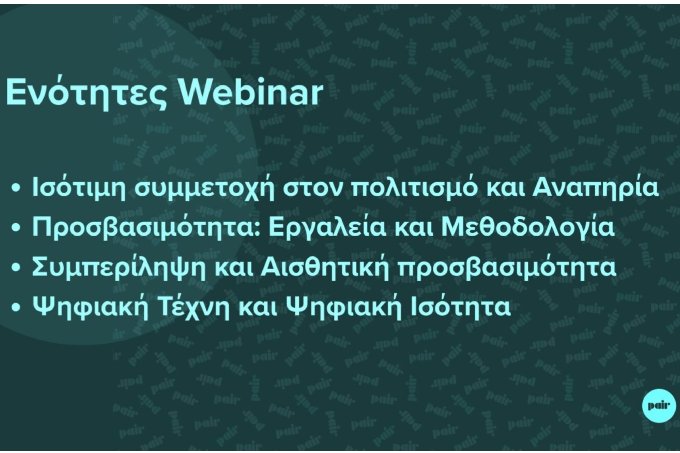 Ενότητες Webinar

• Ισότιμη συμμετοχή στον πολιτισμό και Αναπηρία
• Προσβασιμότητα: Εργαλεία και Μεθοδολογία
• Συμπερίληψη και Αισθητική προσβασιμότητα
• Ψηφιακή Τέχνη και Ψηφιακή Ισότητα

pair